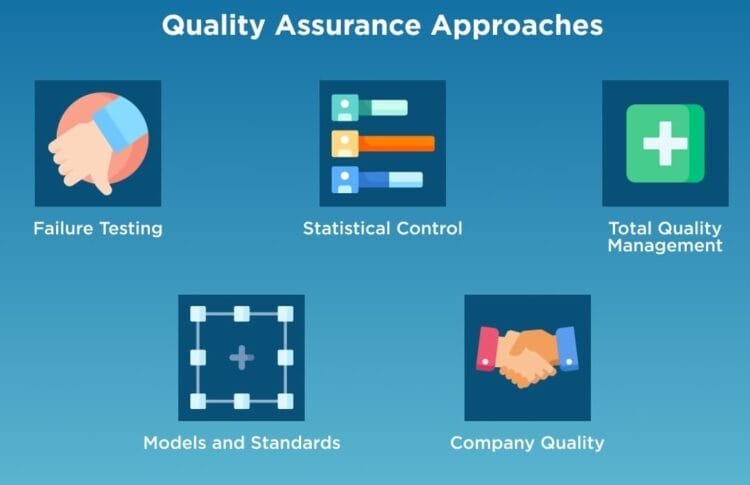 Quality Assurance Approaches

Failure Testing

Statistical Control

Total Quality Management

Models and Standards

Company Quality